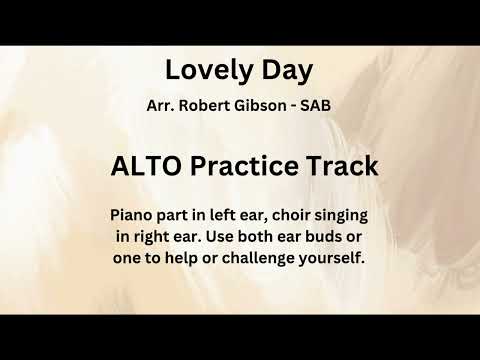 Lovely Day

Arr. Robert Gibson - SAB

ALTO Practice Track

Piano part in left ear, choir singing in right ear. Use both ear buds or one to help or challenge yourself.